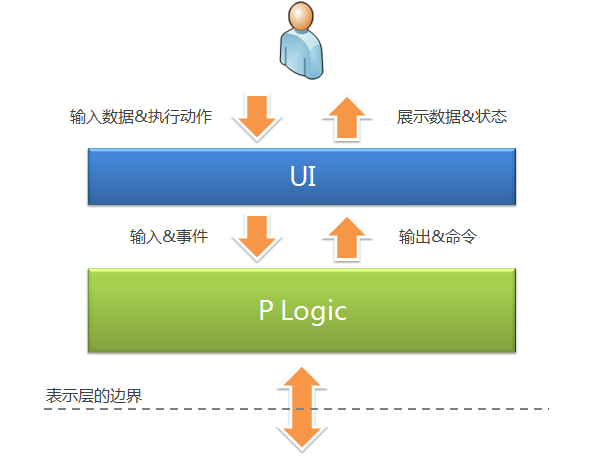 输入数据&执行动作

展示数据&状态

UI

输入&事件

输出&命令

P Logic

表示层的边界